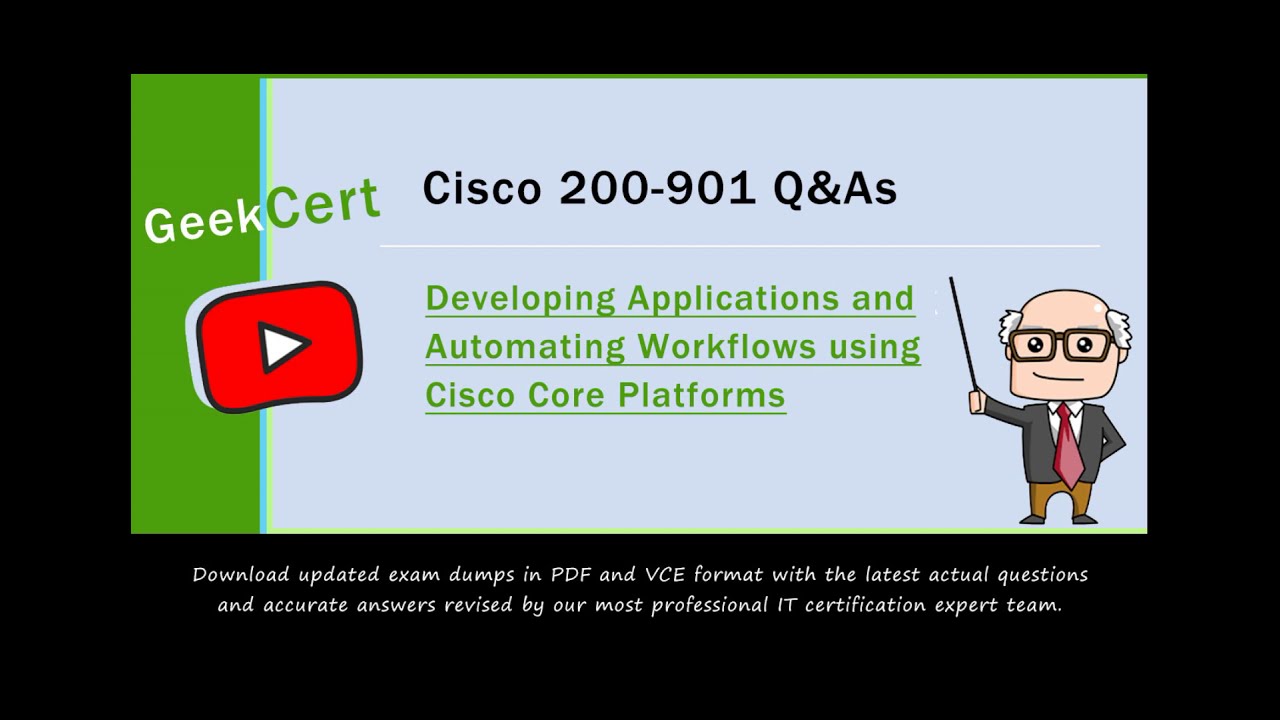 GeekCert

Cisco 200-901 Q&As

Developing Applications and Automating Workflows using Cisco Core Platforms

Download updated exam dumps in PDF and VCE format with the latest actual questions and accurate answers revised by our most professional IT certification expert team.